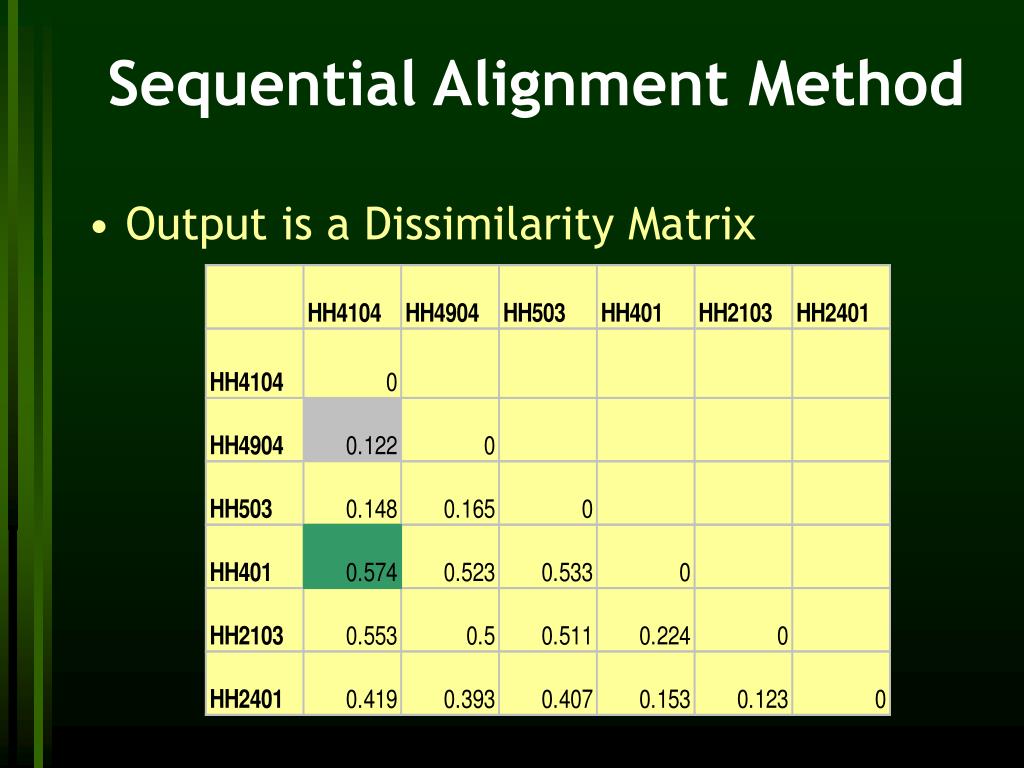 Sequential Alignment Method

• Output is a Dissimilarity Matrix

| | HH4104 | HH4904 | HH503 | HH401 | HH2103 | HH2401 |
|---|---|---|---|---|---|---|
| HH4104 | 0 | | | | | |
| HH4904 | 0.122 | 0 | | | | |
| HH503 | 0.148 | 0.165 | 0 | | | |
| HH401 | 0.574 | 0.523 | 0.533 | 0 | | |
| HH2103 | 0.553 | 0.5 | 0.511 | 0.224 | 0 | |
| HH2401 | 0.419 | 0.393 | 0.407 | 0.153 | 0.123 | 0 |